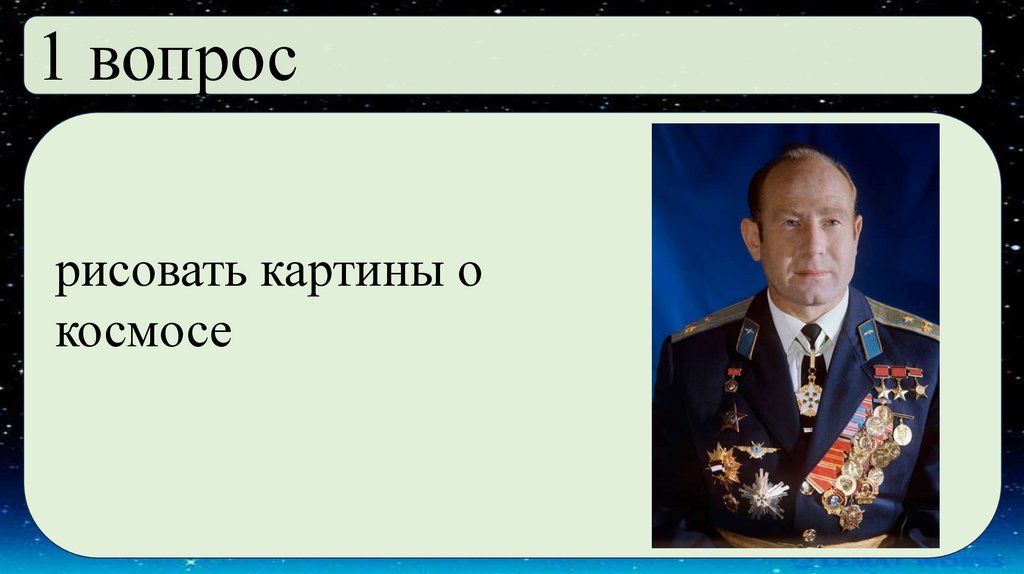 1 вопрос

рисовать картины о космосе